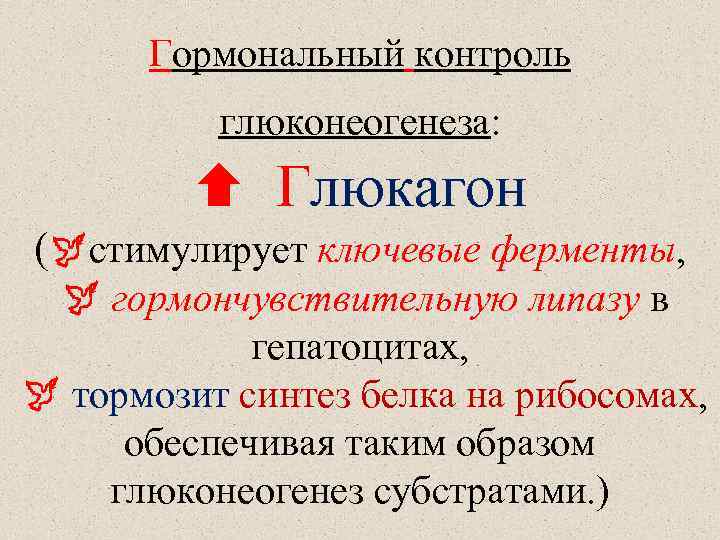 Гормональный контроль глюконеогенеза:

Глюкагон

(стимулирует ключевые ферменты,
гормончувствительную липазу в гепатоцитах,
тормозит синтез белка на рибосомах, обеспечивая таким образом глюконеогенез субстратами.)